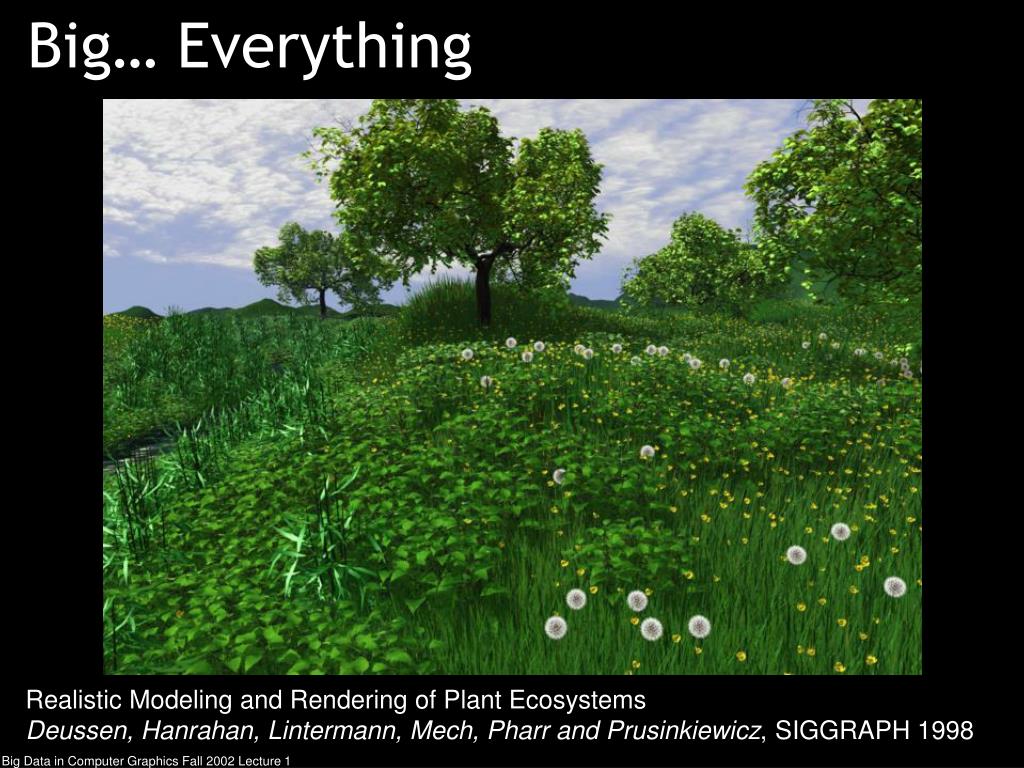 Big… Everything

Realistic Modeling and Rendering of Plant Ecosystems
Deussen, Hanrahan, Lintermann, Mech, Pharr and Prusinkiewicz, SIGGRAPH 1998

Big Data in Computer Graphics Fall 2002 Lecture 1